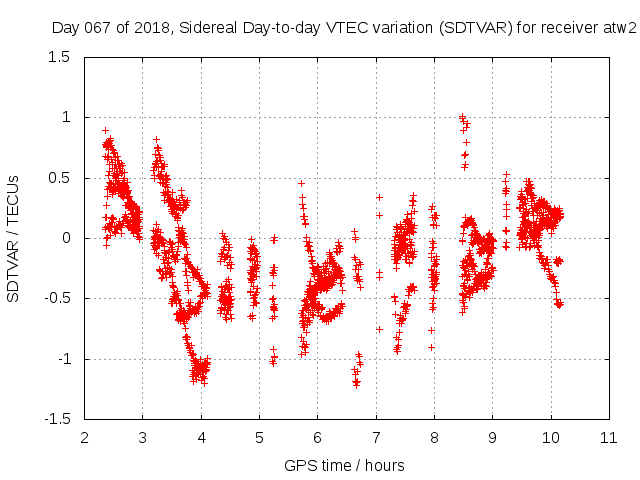 Day 067 of 2018, Sidereal Day-to-day VTEC variation (SDTVAR) for receiver atw2

SDTVAR / TECUs

1.5
1
0.5
0
-0.5
-1
-1.5

2 3 4 5 6 7 8 9 10 11

GPS time / hours